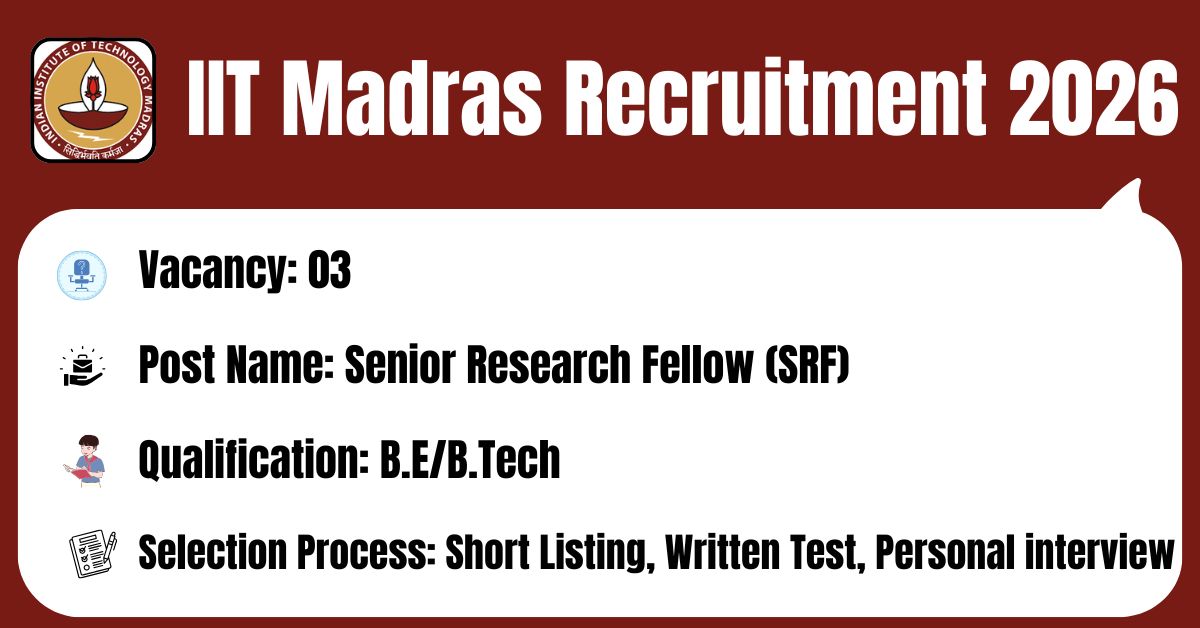 INDIAN INSTITUTE OF TECHNOLOGY MADRAS
सिद्धिर्भवति कर्मजा

IIT Madras Recruitment 2026

Vacancy: 03

Post Name: Senior Research Fellow (SRF)

Qualification: B.E/B.Tech

Selection Process: Short Listing, Written Test, Personal interview